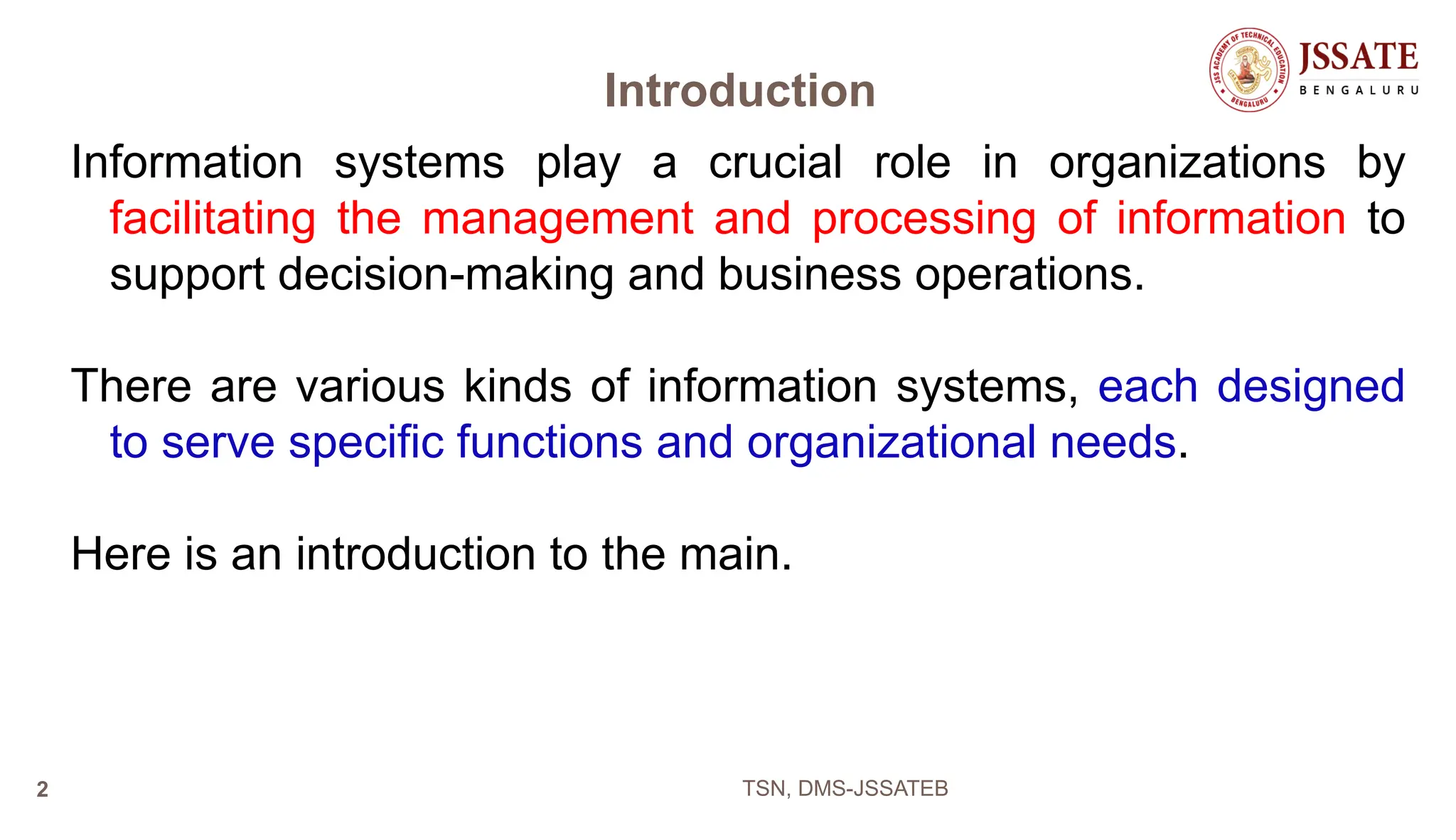 JSS ACADEMY OF TECHNICAL EDUCATION BENGALURU
JSSATE
BENGALURU

Introduction

Information systems play a crucial role in organizations by facilitating the management and processing of information to support decision-making and business operations.

There are various kinds of information systems, each designed to serve specific functions and organizational needs.

Here is an introduction to the main.

2

TSN, DMS-JSSATEB